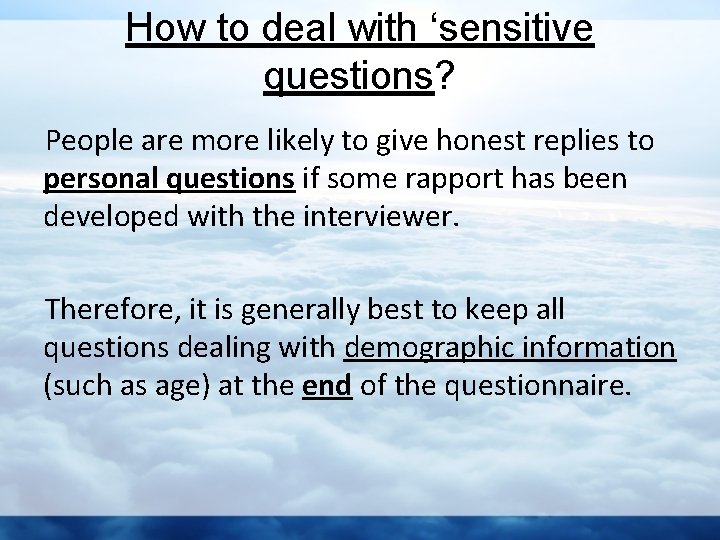 How to deal with ‘sensitive questions?

People are more likely to give honest replies to personal questions if some rapport has been developed with the interviewer.

Therefore, it is generally best to keep all questions dealing with demographic information (such as age) at the end of the questionnaire.